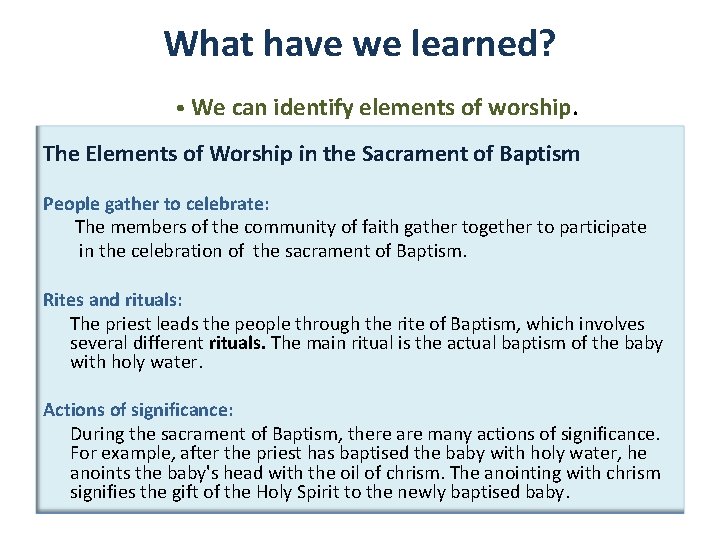 What have we learned?

• We can identify elements of worship.

The Elements of Worship in the Sacrament of Baptism

People gather to celebrate:

The members of the community of faith gather together to participate in the celebration of the sacrament of Baptism.

Rites and rituals:

The priest leads the people through the rite of Baptism, which involves several different rituals. The main ritual is the actual baptism of the baby with holy water.

Actions of significance:

During the sacrament of Baptism, there are many actions of significance. For example, after the priest has baptised the baby with holy water, he anoints the baby's head with the oil of chrism. The anointing with chrism signifies the gift of the Holy Spirit to the newly baptised baby.